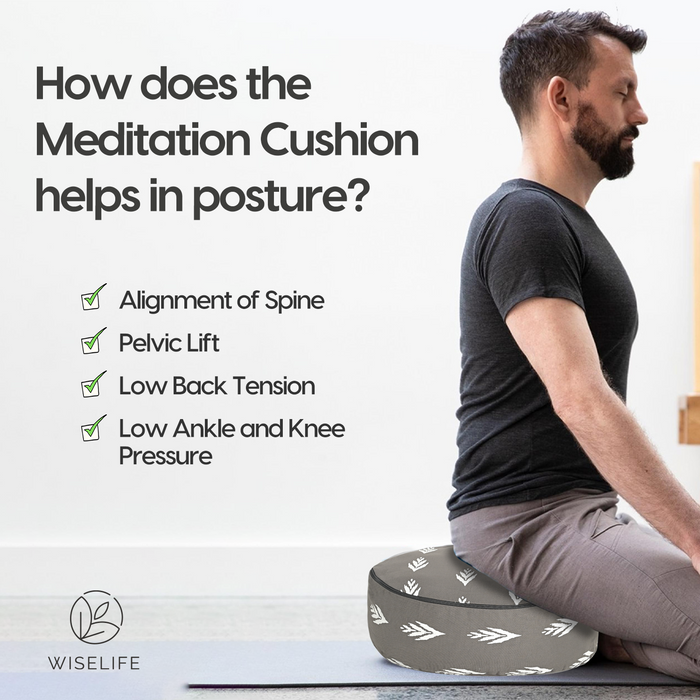 How does the Meditation Cushion helps in posture?

Alignment of Spine

Pelvic Lift

Low Back Tension

Low Ankle and Knee Pressure

WISELIFE